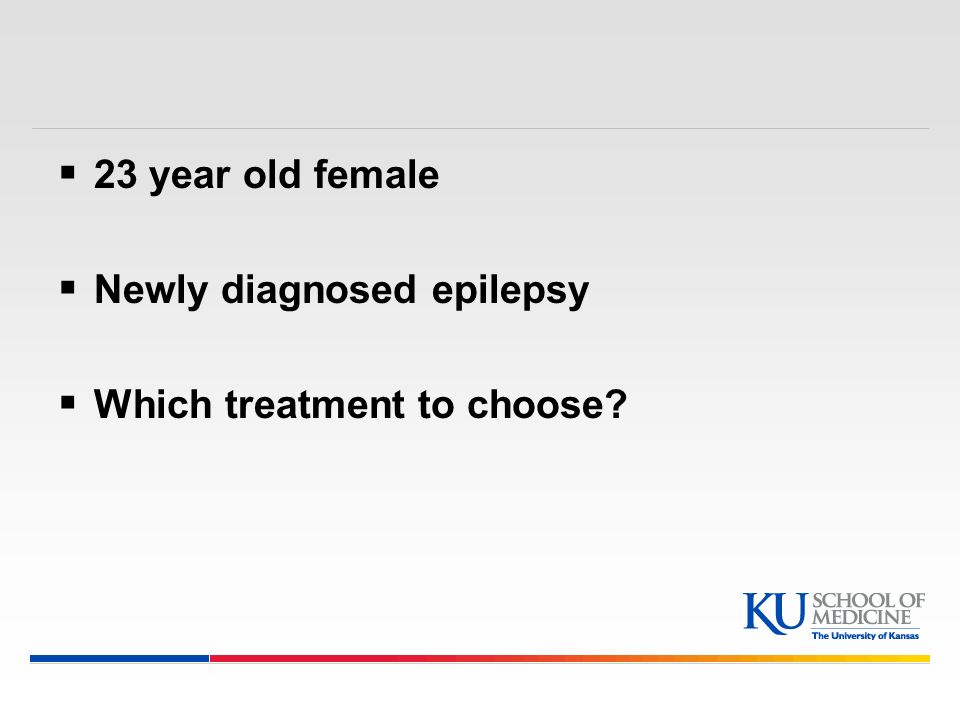 ▪ 23 year old female

▪ Newly diagnosed epilepsy

▪ Which treatment to choose?

KU SCHOOL OF MEDICINE
The University of Kansas